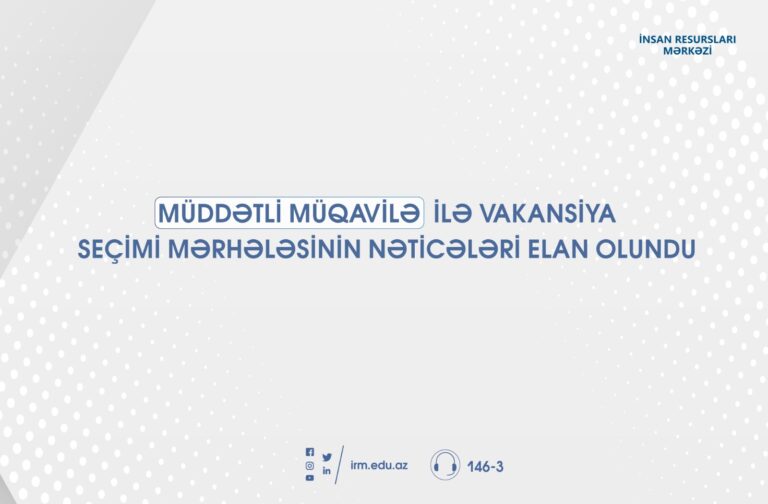 İNSAN RESURSLARI MƏRKƏZİ

MÜDDƏTLİ MÜQAVİLƏ İLƏ VAKANSİYA SEÇİMİ MƏRHƏLƏSİNİN NƏTİCƏLƏRİ ELAN OLUNDU

irm.edu.az

146-3